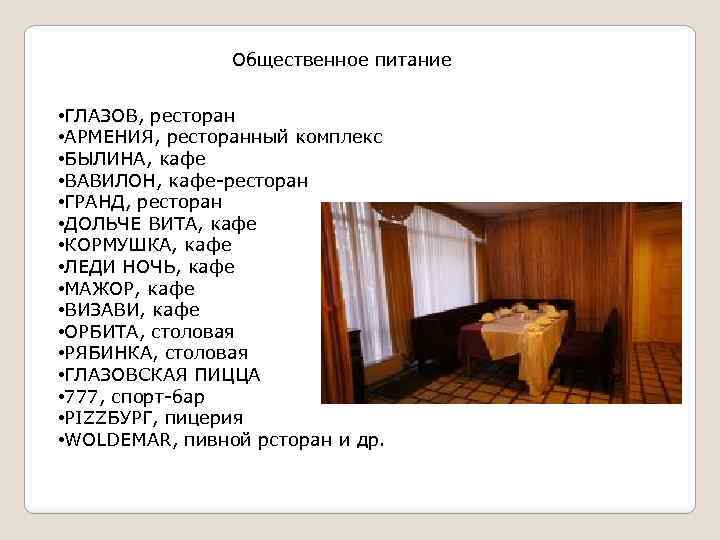 Общественное питание

•ГЛАЗОВ, ресторан
•АРМЕНИЯ, ресторанный комплекс
•БЫЛИНА, кафе
•ВАВИЛОН, кафе-ресторан
•ГРАНД, ресторан
•ДОЛЬЧЕ ВИТА, кафе
•КОРМУШКА, кафе
•ЛЕДИ НОЧЬ, кафе
•МАЖОР, кафе
•ВИЗАВИ, кафе
•ОРБИТА, столовая
•РЯБИНКА, столовая
•ГЛАЗОВСКАЯ ПИЦЦА
•777, спорт-бар
•PIZZБУРГ, пицерия
•WOLDEMAR, пивной рсторан и др.